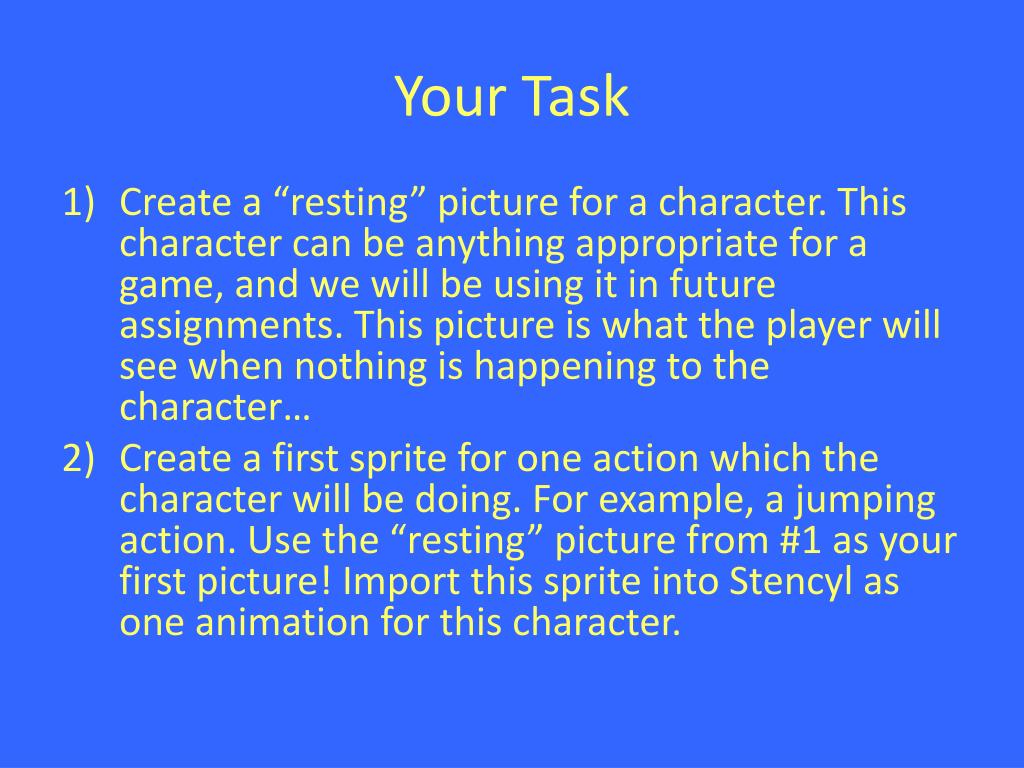 Your Task

1) Create a “resting” picture for a character. This character can be anything appropriate for a game, and we will be using it in future assignments. This picture is what the player will see when nothing is happening to the character…

2) Create a first sprite for one action which the character will be doing. For example, a jumping action. Use the “resting” picture from #1 as your first picture! Import this sprite into Stencyl as one animation for this character.